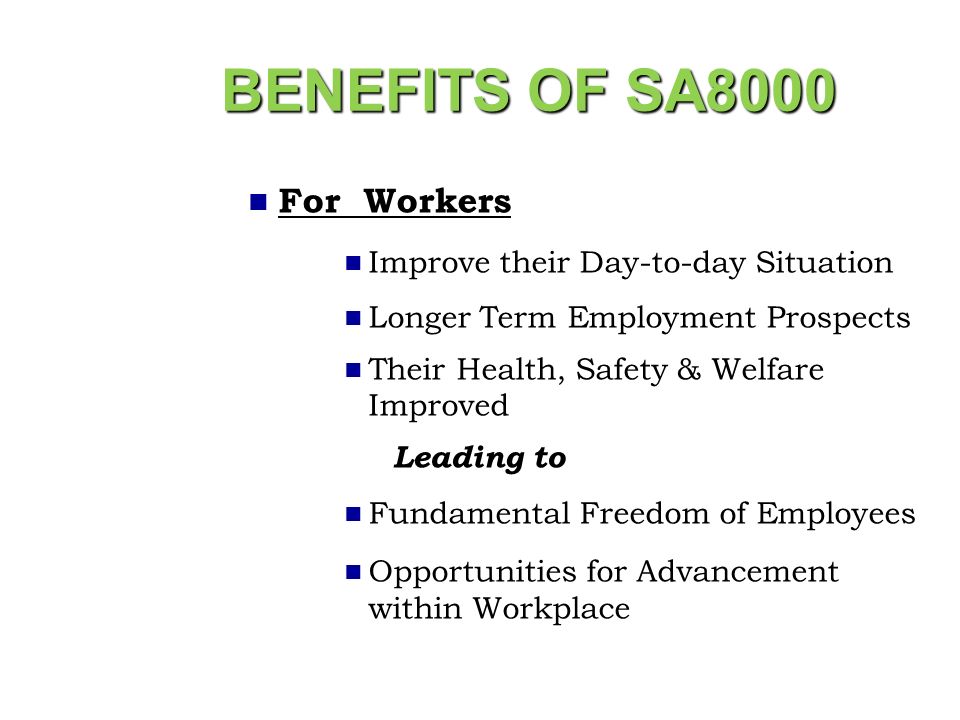 BENEFITS OF SA8000

For Workers

Improve their Day-to-day Situation

Longer Term Employment Prospects

Their Health, Safety & Welfare Improved

Leading to

Fundamental Freedom of Employees

Opportunities for Advancement within Workplace